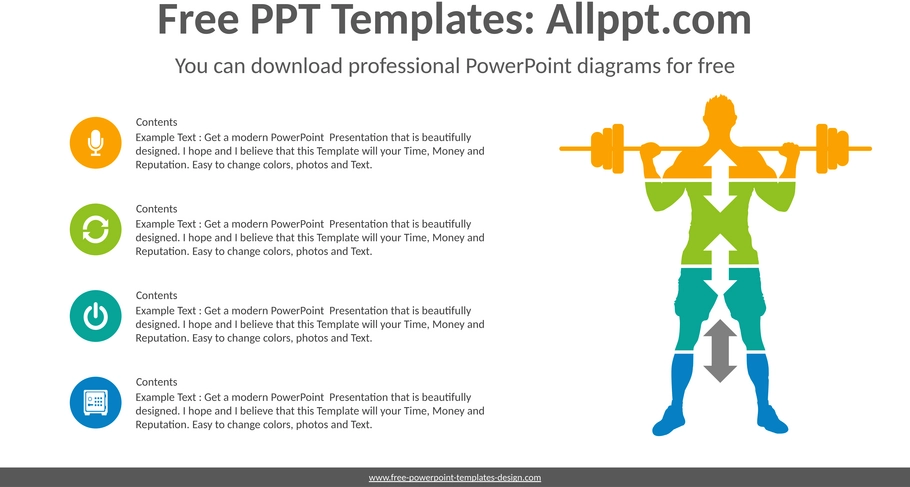 Free PPT Templates: Allppt.com

You can download professional PowerPoint diagrams for free

Contents
Example Text : Get a modern PowerPoint Presentation that is beautifully designed. I hope and I believe that this Template will your Time, Money and Reputation. Easy to change colors, photos and Text.

Contents
Example Text : Get a modern PowerPoint Presentation that is beautifully designed. I hope and I believe that this Template will your Time, Money and Reputation. Easy to change colors, photos and Text.

Contents
Example Text : Get a modern PowerPoint Presentation that is beautifully designed. I hope and I believe that this Template will your Time, Money and Reputation. Easy to change colors, photos and Text.

Contents
Example Text : Get a modern PowerPoint Presentation that is beautifully designed. I hope and I believe that this Template will your Time, Money and Reputation. Easy to change colors, photos and Text.

www.free-powerpoint-templates-design.com